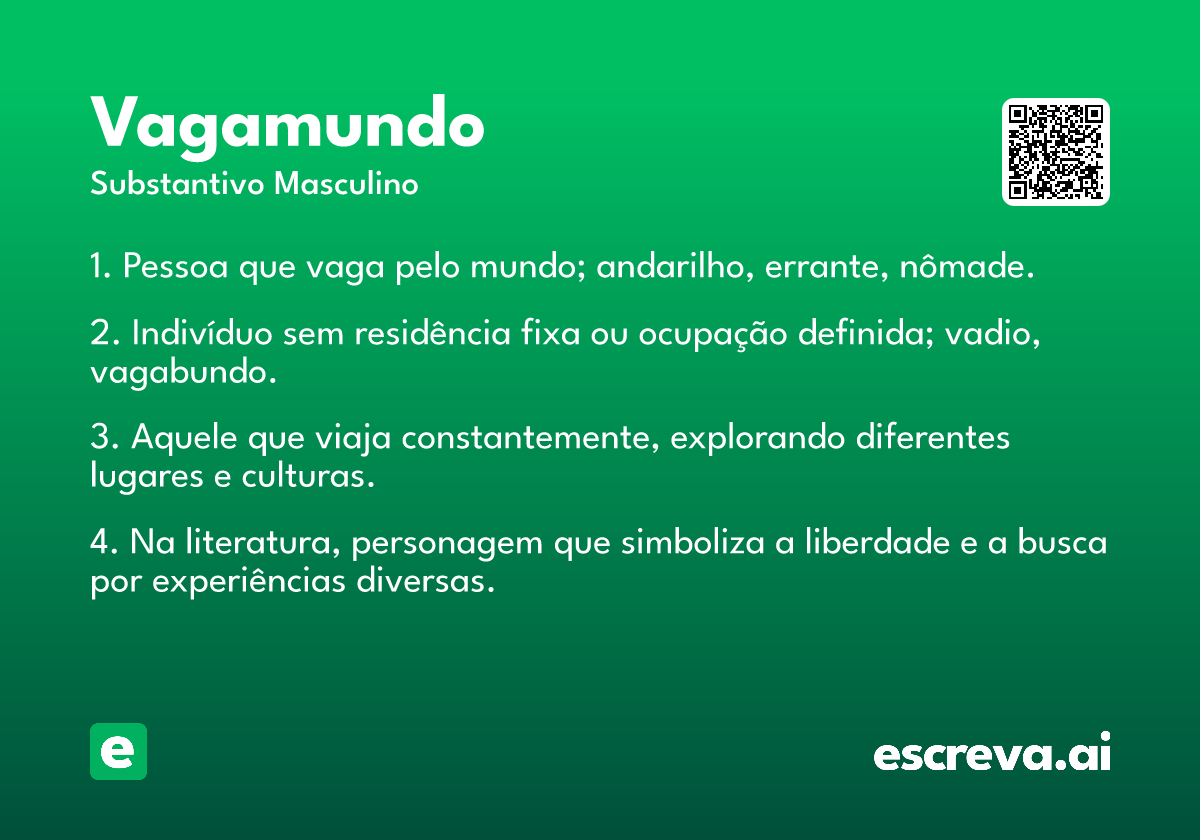 Vagamundo
Substantivo Masculino

1. Pessoa que vaga pelo mundo; andarilho, errante, nômade.

2. Indivíduo sem residência fixa ou ocupação definida; vadio, vagabundo.

3. Aquele que viaja constantemente, explorando diferentes lugares e culturas.

4. Na literatura, personagem que simboliza a liberdade e a busca por experiências diversas.

e

escreva.ai